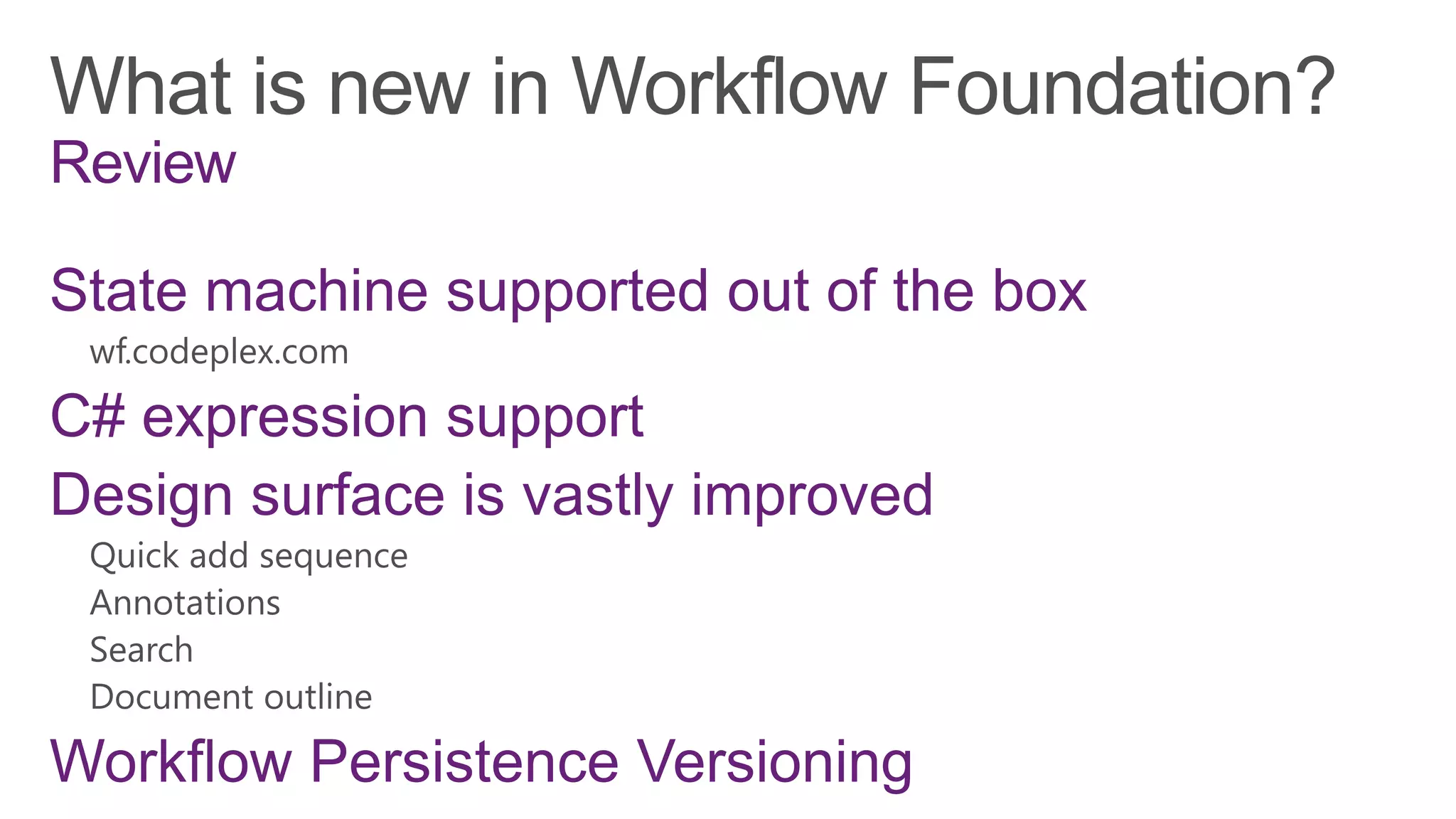 What is new in Workflow Foundation?
Review

State machine supported out of the box
wf.codeplex.com
C# expression support
Design surface is vastly improved
Quick add sequence
Annotations
Search
Document outline
Workflow Persistence Versioning